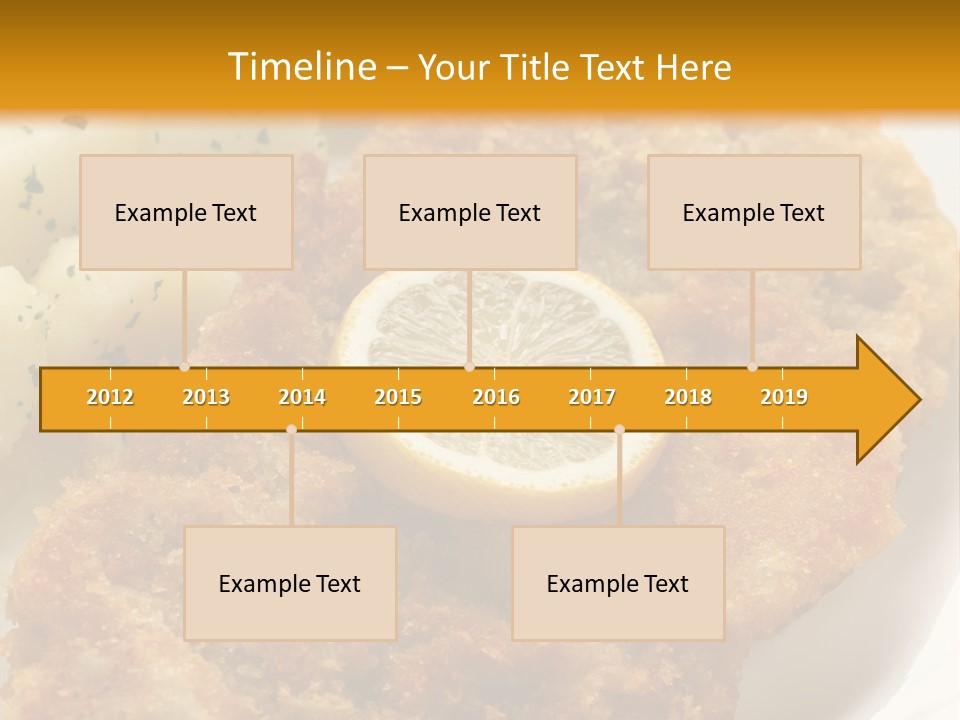 Timeline – Your Title Text Here

Example Text

Example Text

Example Text

2012 2013 2014 2015 2016 2017 2018 2019

Example Text

Example Text